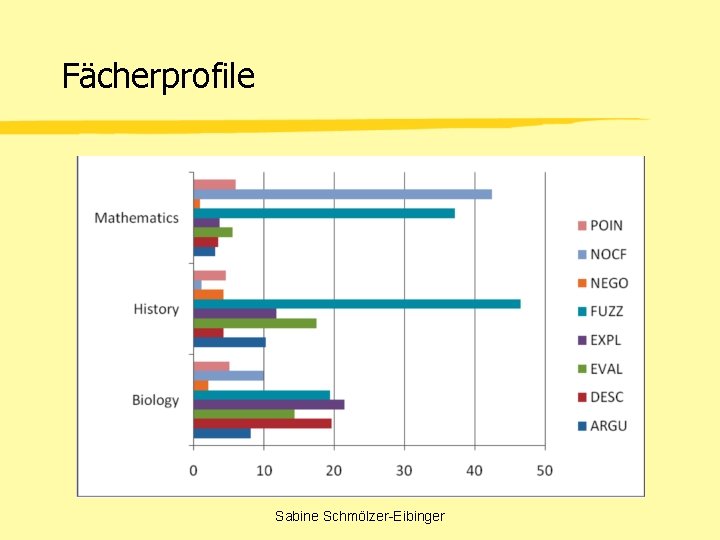 Fächerprofile

Mathematics
History
Biology

0 10 20 30 40 50

POIN
NOCF
NEGO
FUZZ
EXPL
EVAL
DESC
ARGU

Sabine Schmölzer-Eibinger